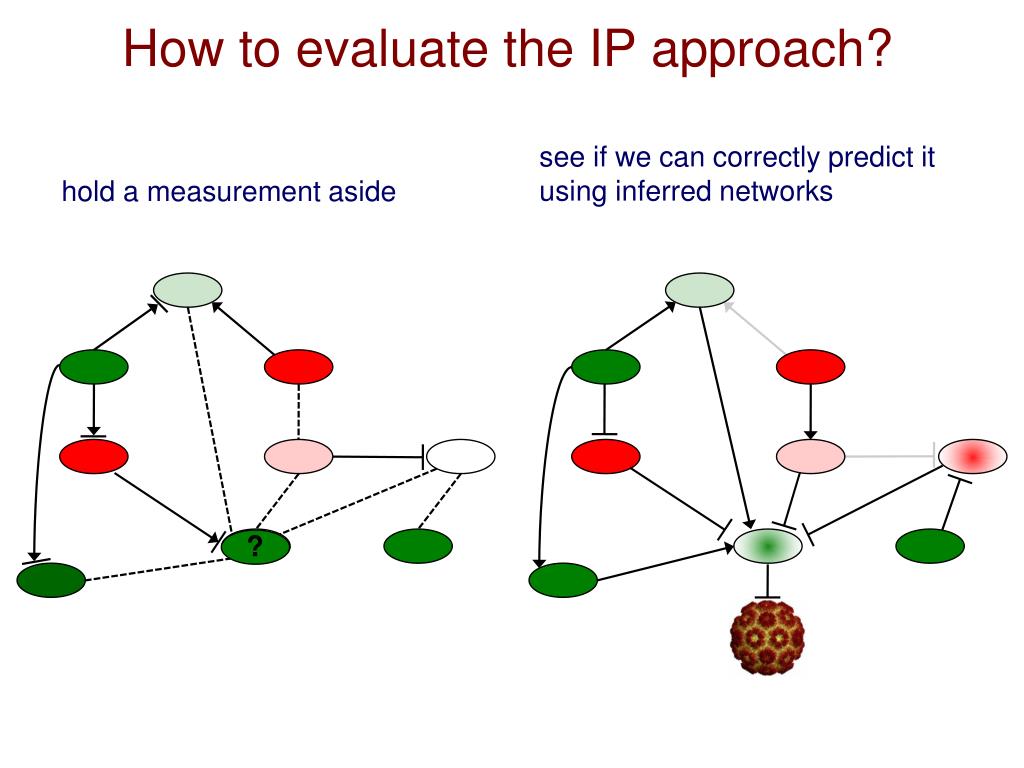 How to evaluate the IP approach?

hold a measurement aside

see if we can correctly predict it using inferred networks

?